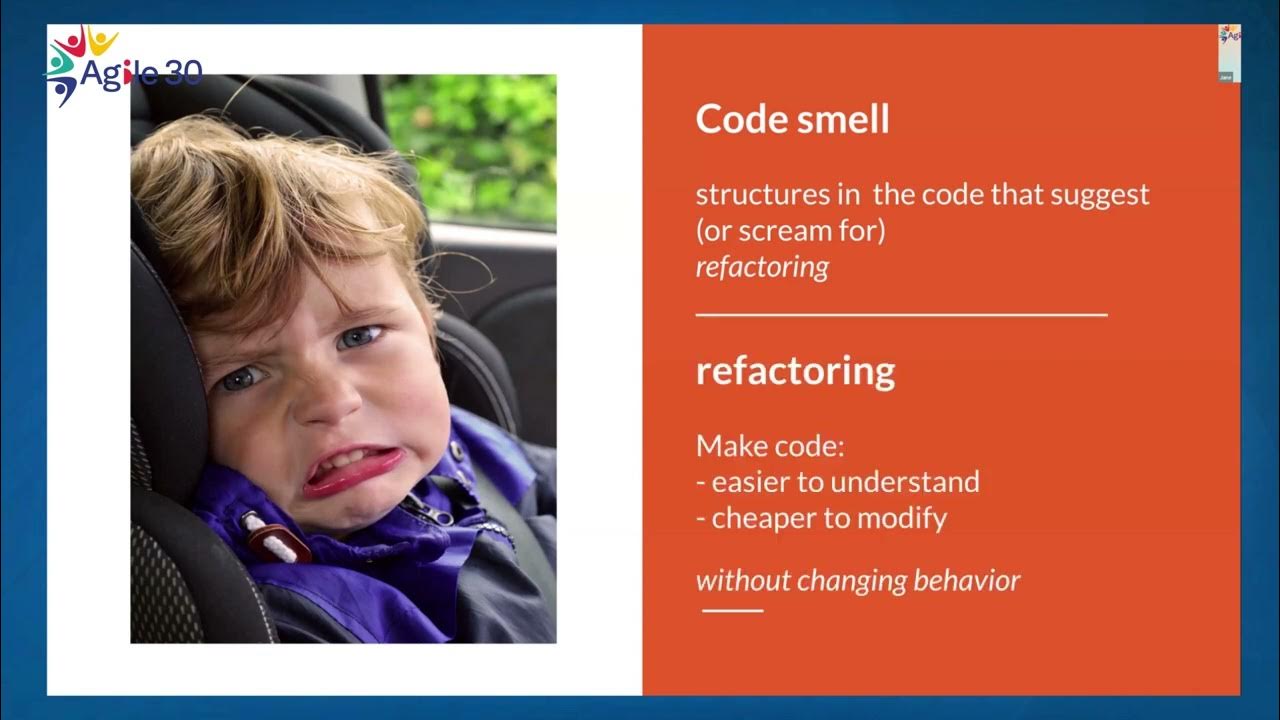 Agile 30

Code smell

structures in the code that suggest (or scream for) refactoring

refactoring

Make code:
- easier to understand
- cheaper to modify

without changing behavior